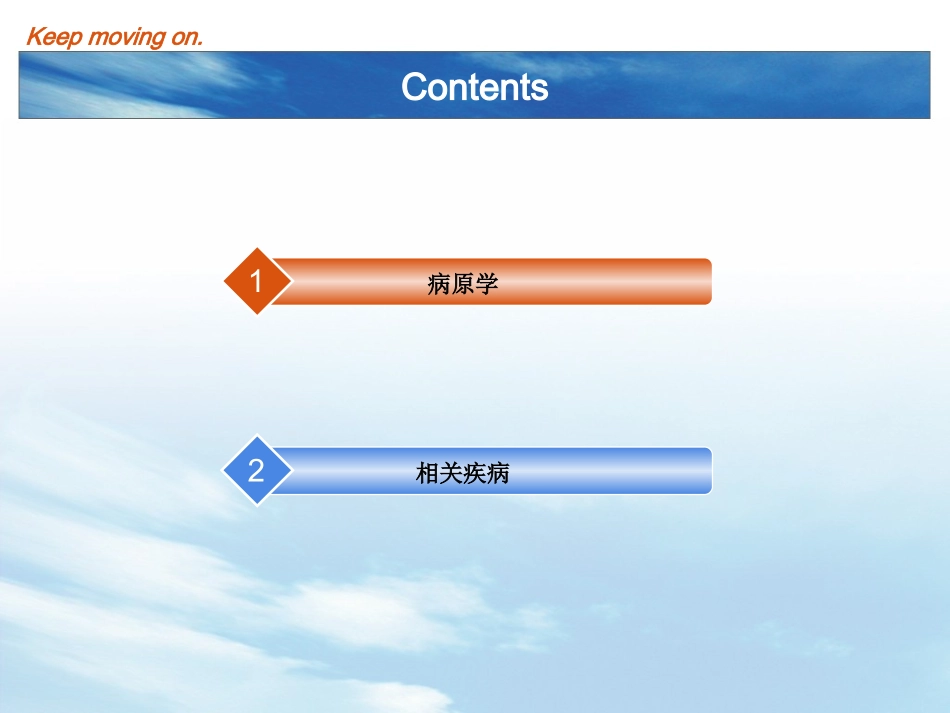 Keep moving on.

Contents

1 病原学

2 相关疾病